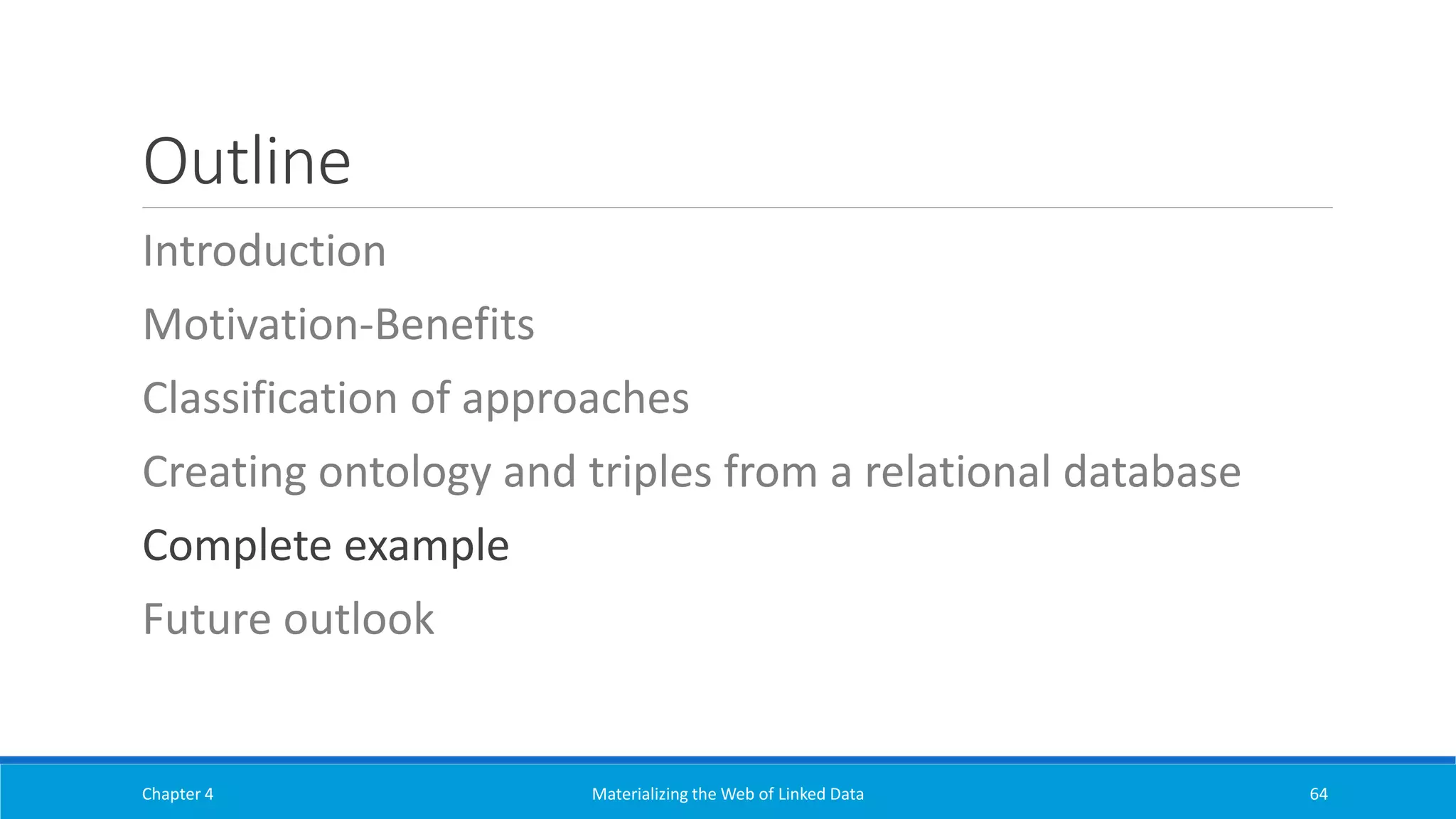 Outline

Introduction

Motivation-Benefits

Classification of approaches

Creating ontology and triples from a relational database

Complete example

Future outlook

Chapter 4

Materializing the Web of Linked Data

64